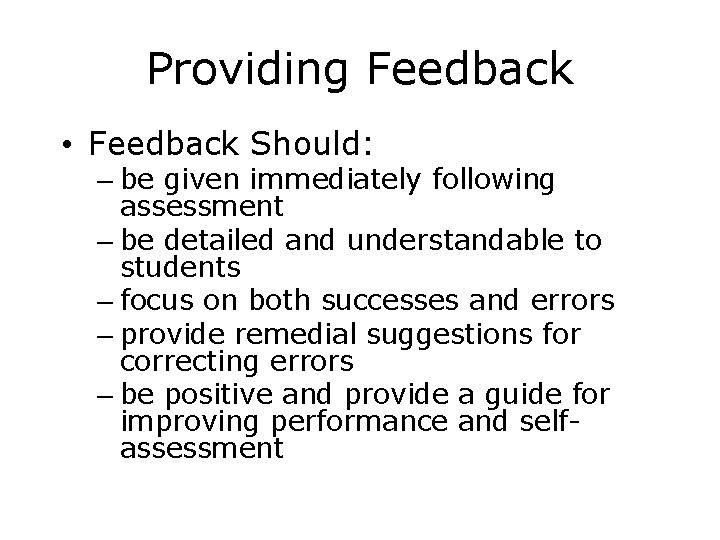 Providing Feedback

• Feedback Should:
– be given immediately following assessment
– be detailed and understandable to students
– focus on both successes and errors
– provide remedial suggestions for correcting errors
– be positive and provide a guide for improving performance and self-assessment